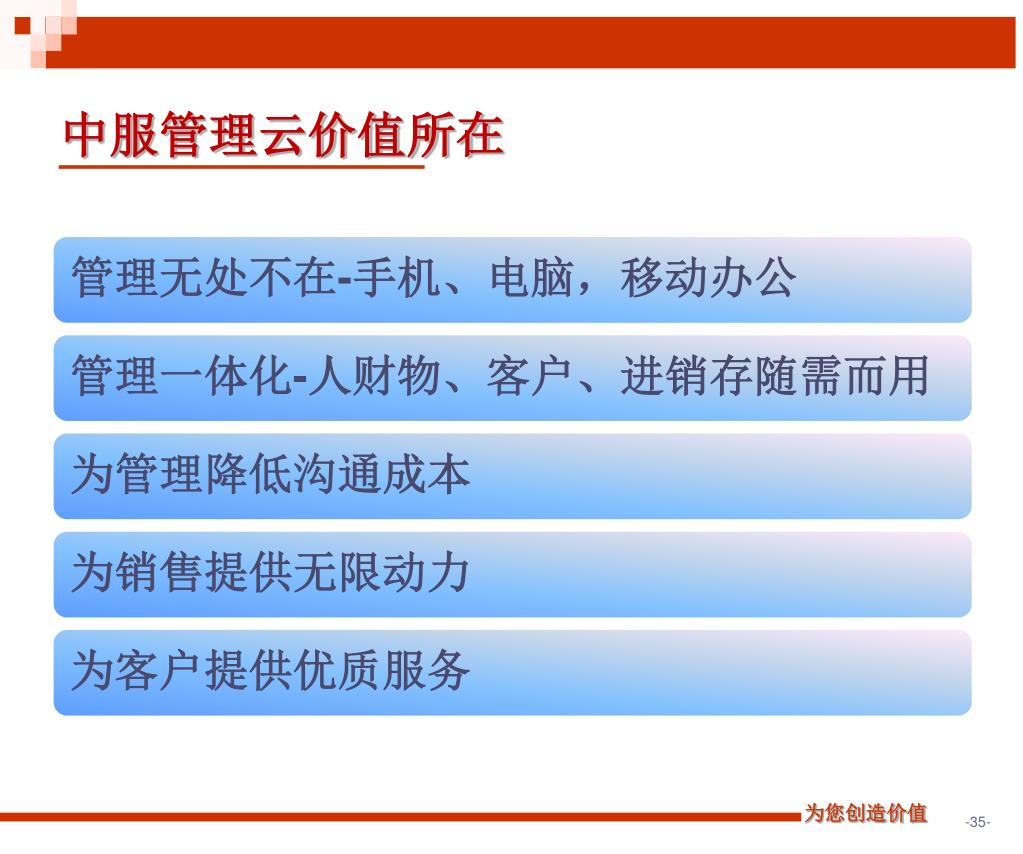 中服管理云价值所在

管理无处不在-手机、电脑，移动办公

管理一体化-人财物、客户、进销存随需而用

为管理降低沟通成本

为销售提供无限动力

为客户提供优质服务

为您创造价值

-35-